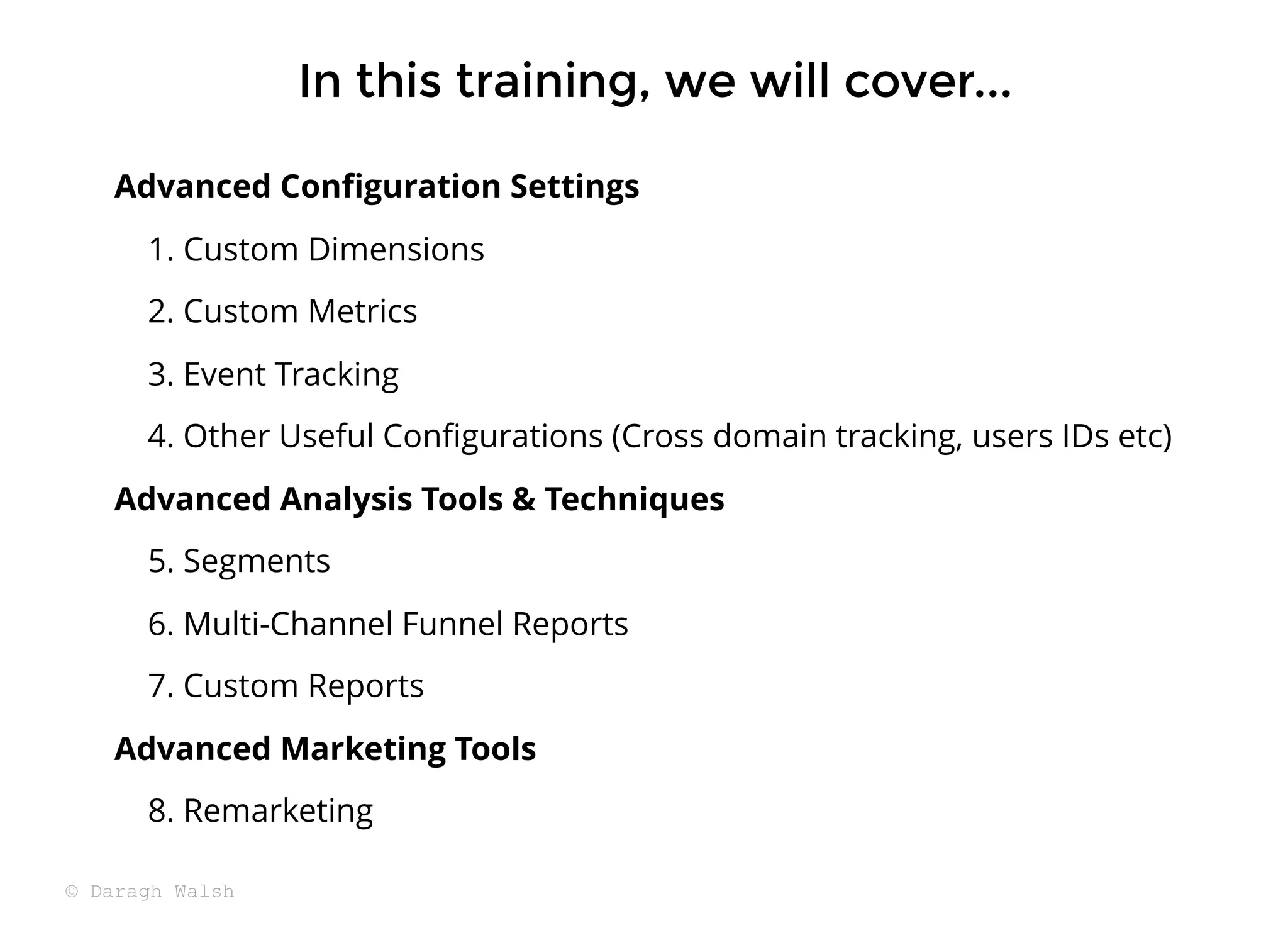 In this training, we will cover...

Advanced Configuration Settings

1. Custom Dimensions

2. Custom Metrics

3. Event Tracking

4. Other Useful Configurations (Cross domain tracking, users IDs etc)

Advanced Analysis Tools & Techniques

5. Segments

6. Multi-Channel Funnel Reports

7. Custom Reports

Advanced Marketing Tools

8. Remarketing

© Daragh Walsh